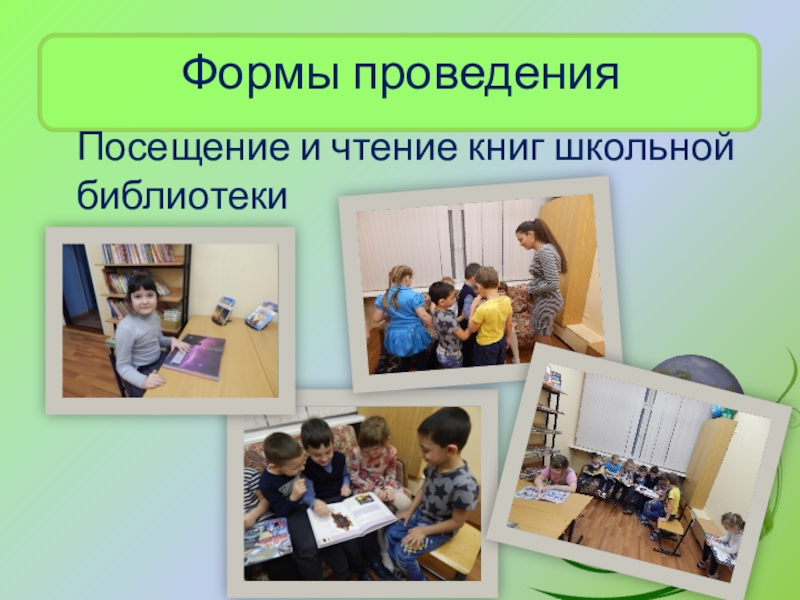 Формы проведения

Посещение и чтение книг школьной библиотеки